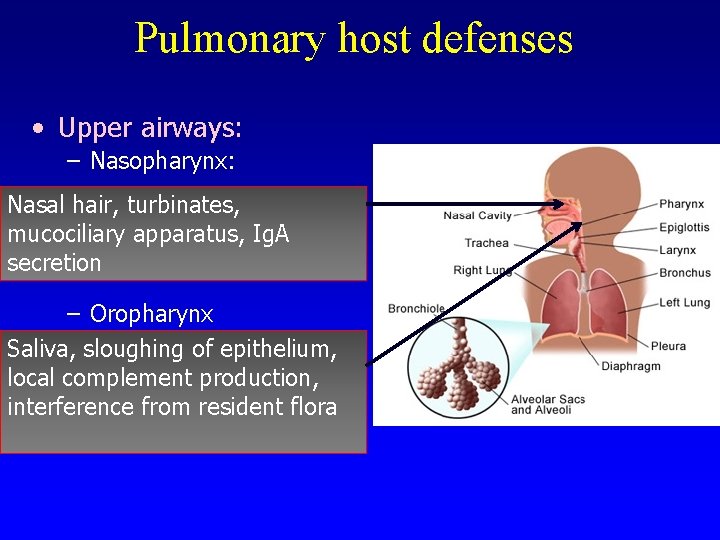 Pulmonary host defenses

• Upper airways:
– Nasopharynx:

Nasal hair, turbinates, mucociliary apparatus, IgA secretion

– Oropharynx

Saliva, sloughing of epithelium, local complement production, interference from resident flora

Nasal Cavity
Trachea
Right Lung
Bronchiole
Pharynx
Epiglottis
Larynx
Bronchus
Left Lung
Pleura
Diaphragm
Alveolar Sacs and Alveoli